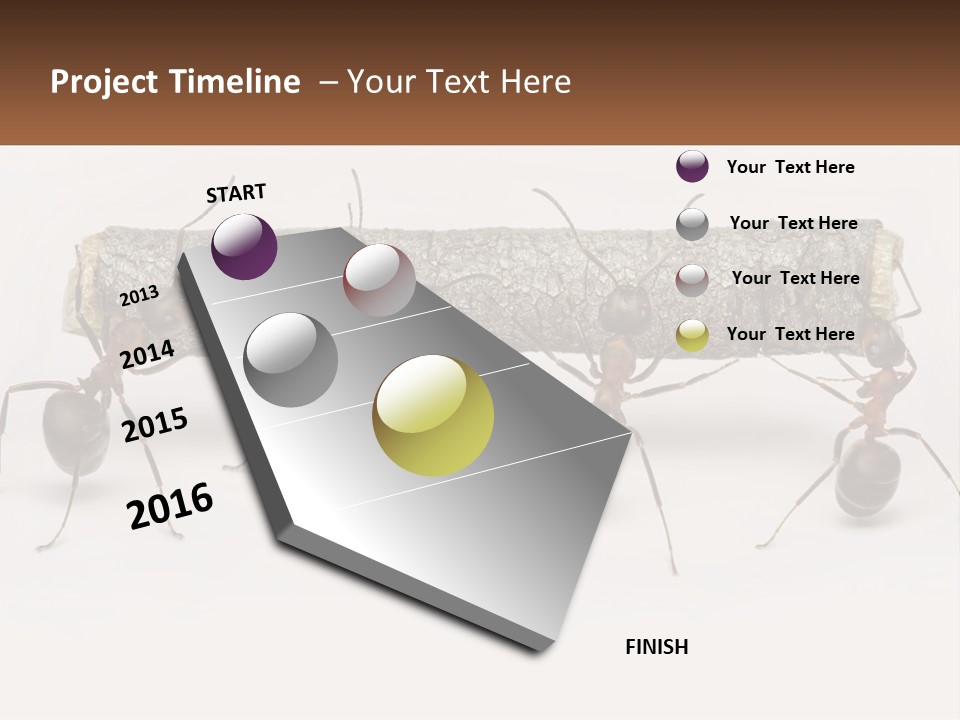 Project Timeline – Your Text Here

START

2013

2014

2015

2016

FINISH

Your Text Here

Your Text Here

Your Text Here

Your Text Here